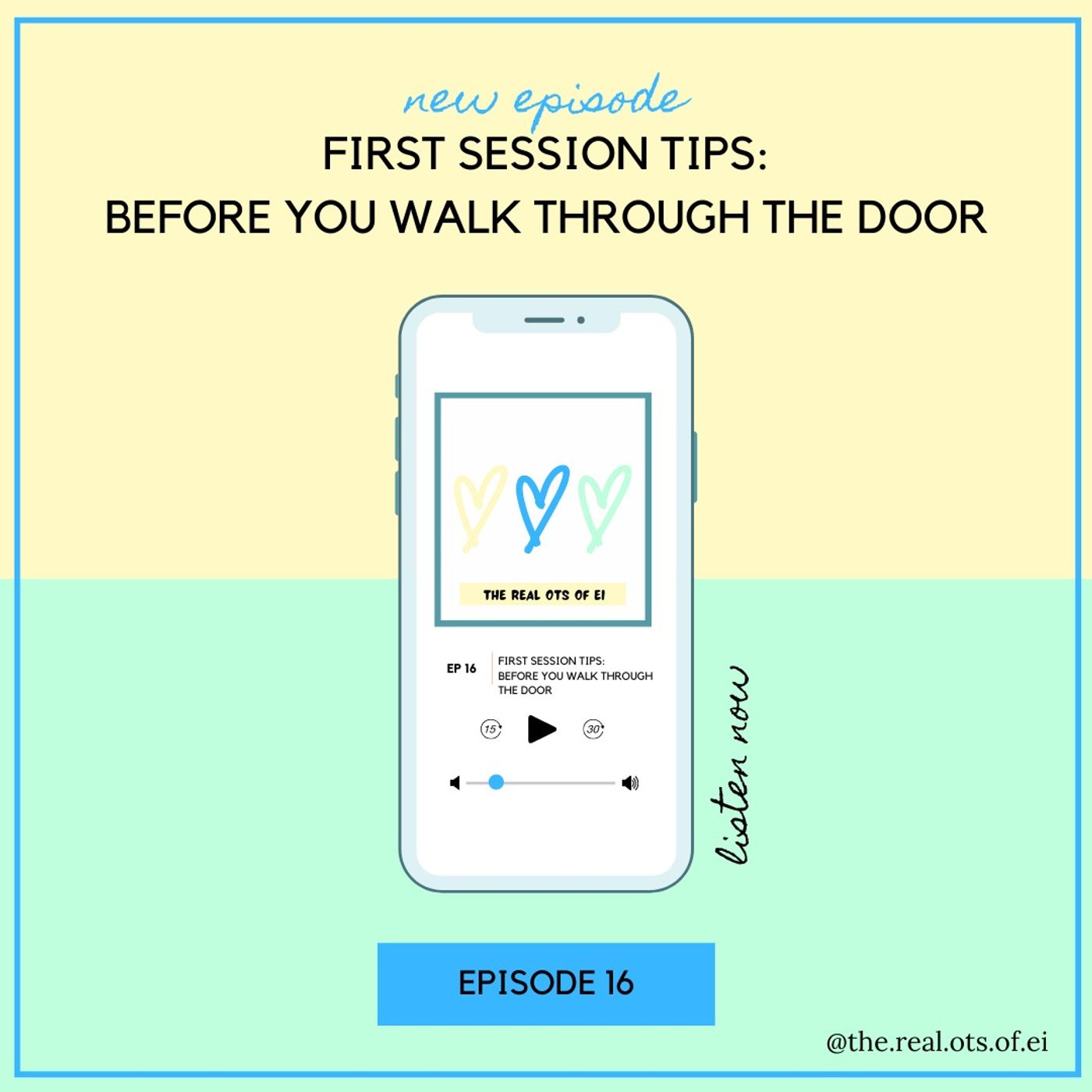 new episode

FIRST SESSION TIPS:
BEFORE YOU WALK THROUGH THE DOOR

THE REAL OTS OF EI

EP 16

FIRST SESSION TIPS: BEFORE YOU WALK THROUGH THE DOOR

15

30

listen now

EPISODE 16

@the.real.ots.of.ei